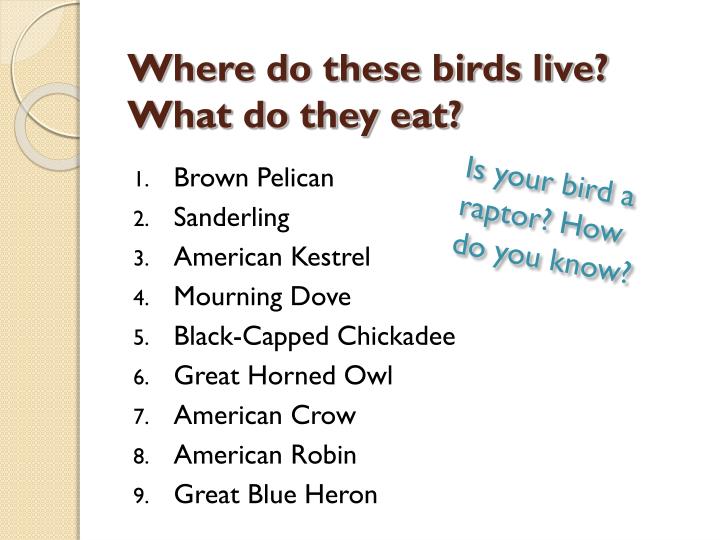 Where do these birds live? What do they eat?

1. Brown Pelican
2. Sanderling
3. American Kestrel
4. Mourning Dove
5. Black-Capped Chickadee
6. Great Horned Owl
7. American Crow
8. American Robin
9. Great Blue Heron

Is your bird a raptor? How do you know?